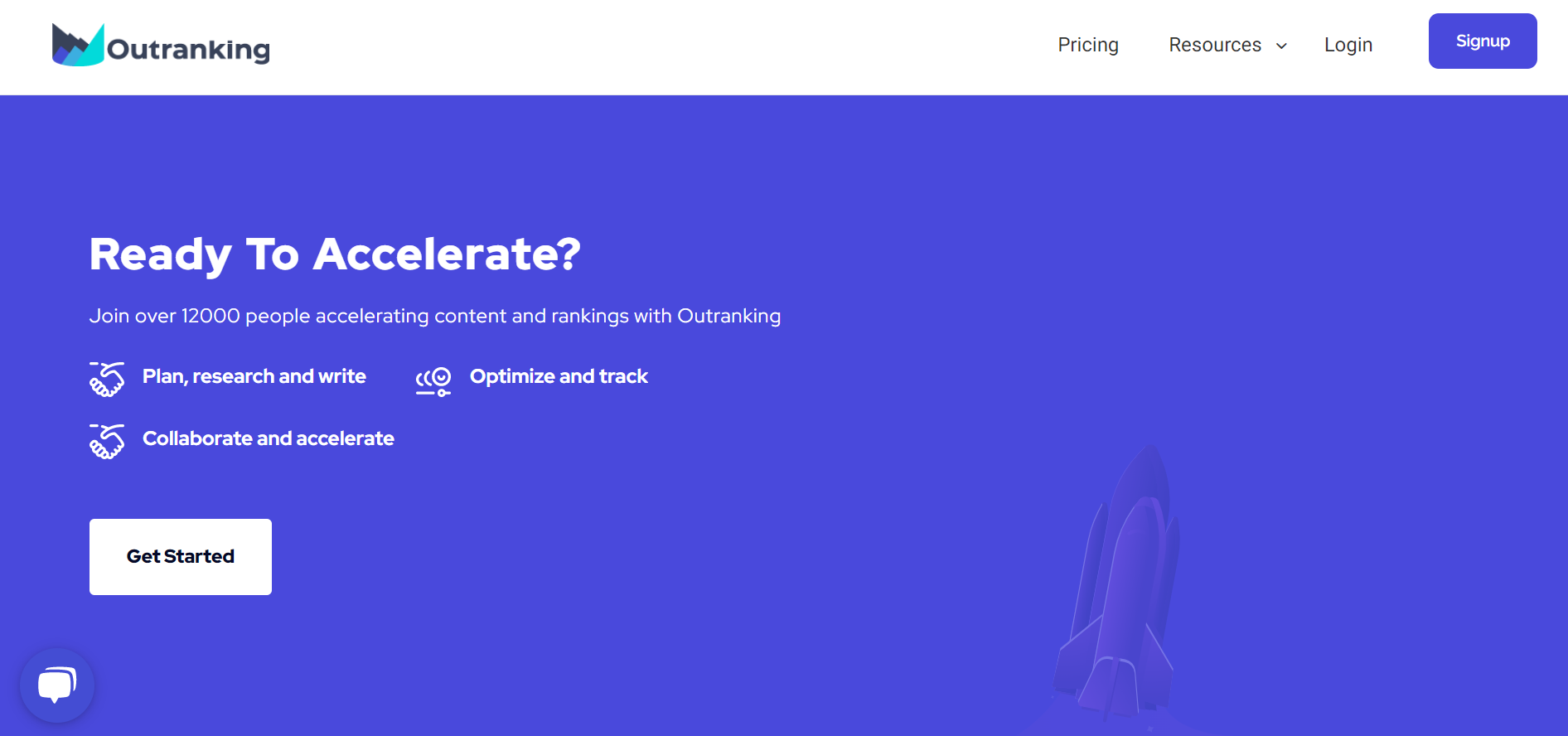 Outranking

Pricing Resources Login Signup

Ready To Accelerate?

Join over 12000 people accelerating content and rankings with Outranking

Plan, research and write

Optimize and track

Collaborate and accelerate

Get Started